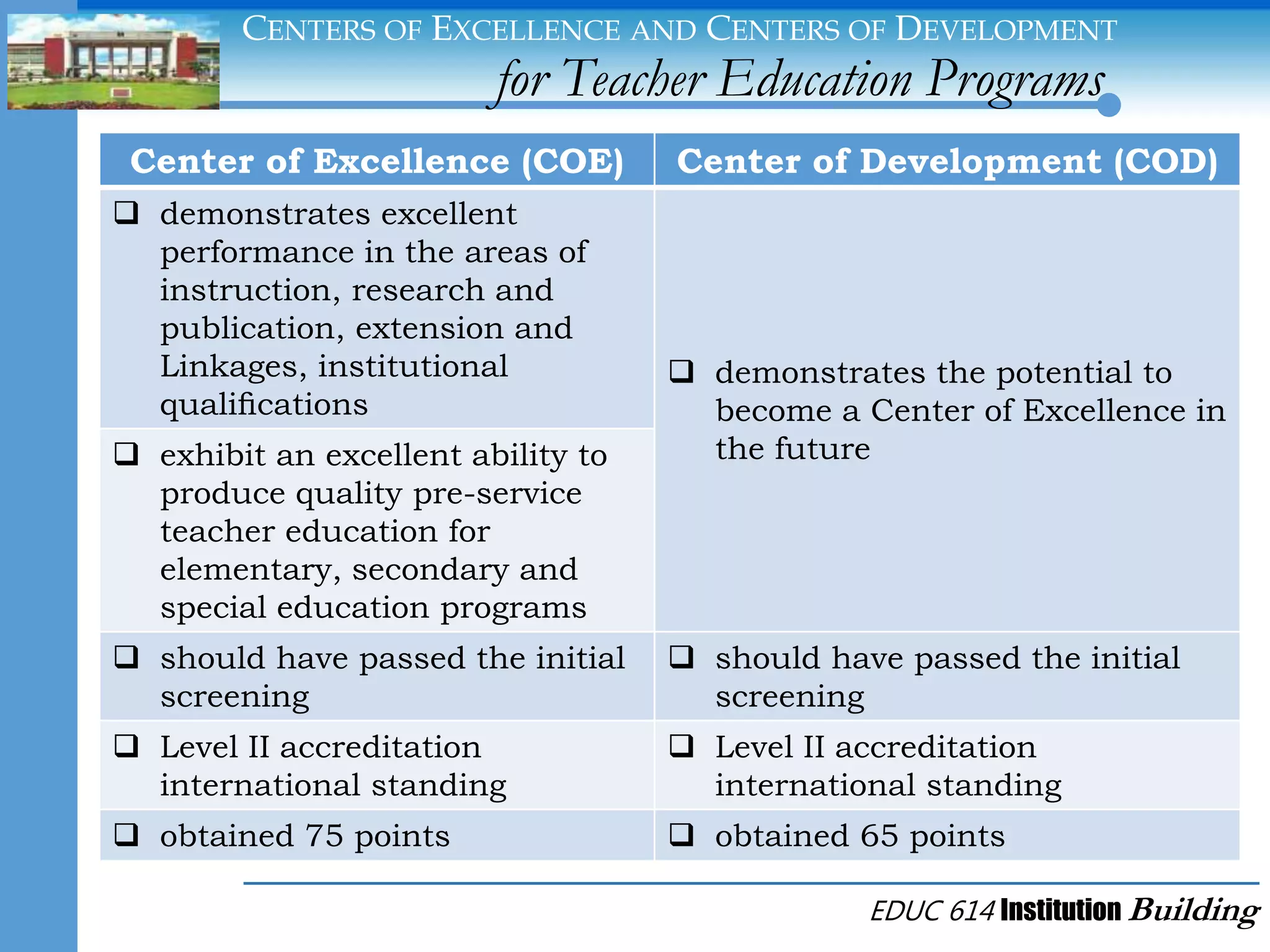 CENTERS OF EXCELLENCE AND CENTERS OF DEVELOPMENT
for Teacher Education Programs

| Center of Excellence (COE) | Center of Development (COD) |
|---|---|
| ❑ demonstrates excellent performance in the areas of instruction, research and publication, extension and Linkages, institutional qualifications | ❑ demonstrates the potential to become a Center of Excellence in the future |
| ❑ exhibit an excellent ability to produce quality pre-service teacher education for elementary, secondary and special education programs | |
| ❑ should have passed the initial screening | ❑ should have passed the initial screening |
| ❑ Level II accreditation international standing | ❑ Level II accreditation international standing |
| ❑ obtained 75 points | ❑ obtained 65 points |

EDUC 614 Institution Building